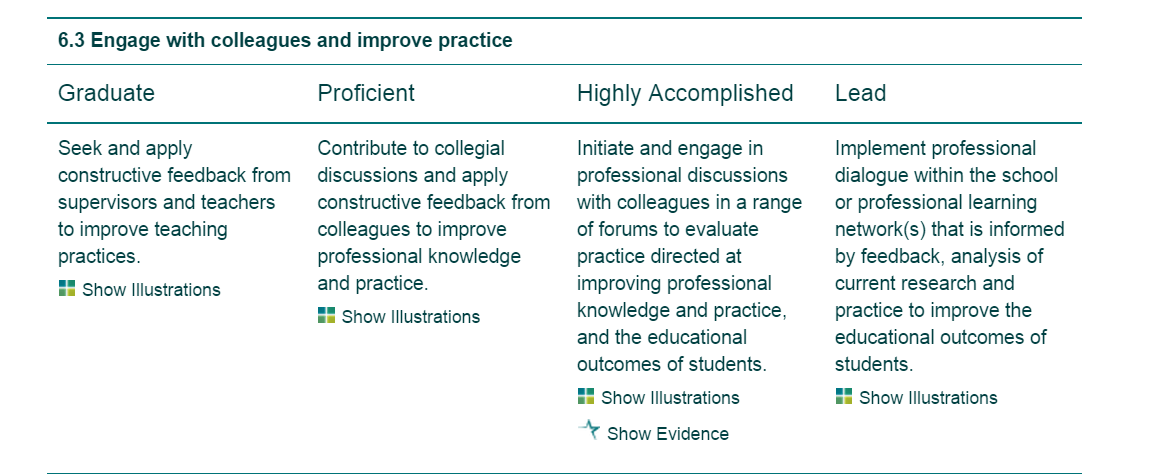 6.3 Engage with colleagues and improve practice

| Graduate | Proficient | Highly Accomplished | Lead |
|---|---|---|---|
| Seek and apply constructive feedback from supervisors and teachers to improve teaching practices. Show Illustrations | Contribute to collegial discussions and apply constructive feedback from colleagues to improve professional knowledge and practice. Show Illustrations | Initiate and engage in professional discussions with colleagues in a range of forums to evaluate practice directed at improving professional knowledge and practice, and the educational outcomes of students. Show Illustrations Show Evidence | Implement professional dialogue within the school or professional learning network(s) that is informed by feedback, analysis of current research and practice to improve the educational outcomes of students. Show Illustrations |